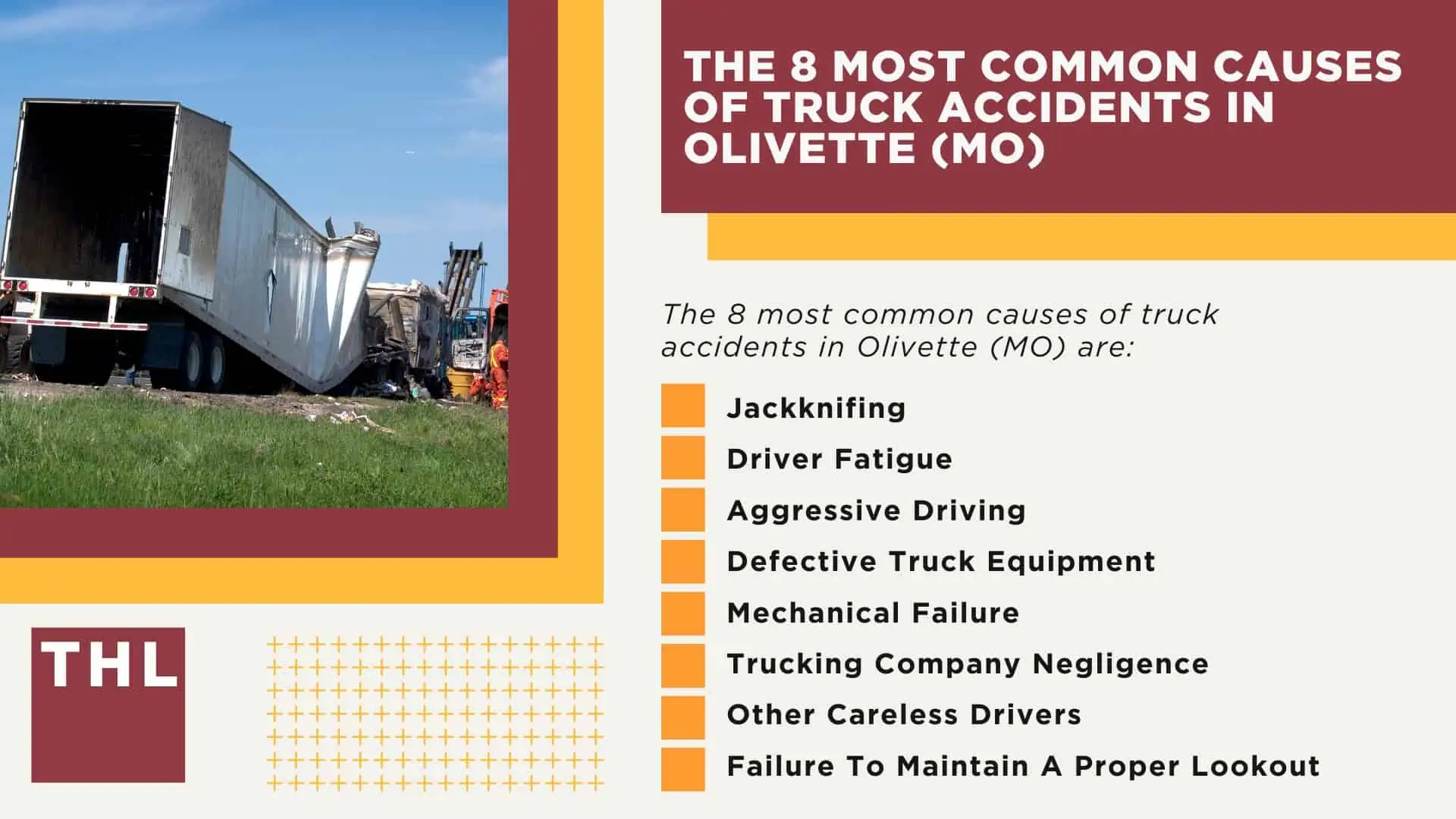 THE 8 MOST COMMON CAUSES OF TRUCK ACCIDENTS IN OLIVETTE (MO)

The 8 most common causes of truck accidents in Olivette (MO) are:

Jackknifing
Driver Fatigue
Aggressive Driving
Defective Truck Equipment
Mechanical Failure
Trucking Company Negligence
Other Careless Drivers
Failure To Maintain A Proper Lookout

THL